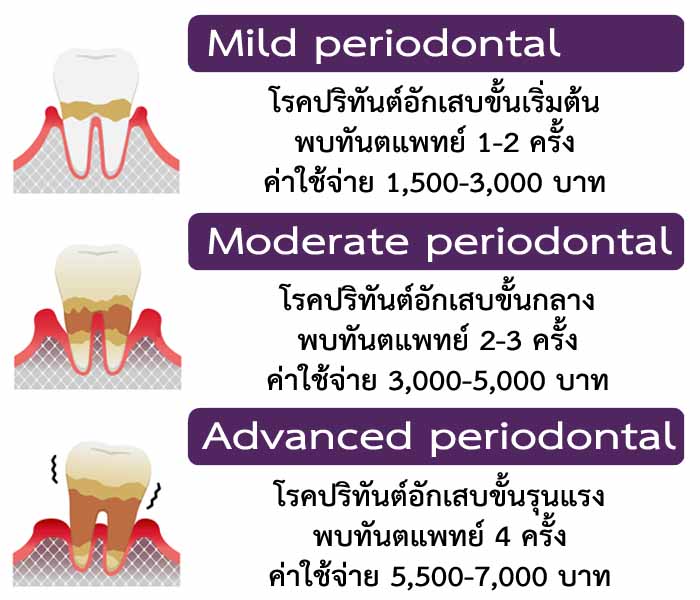 Mild periodontal

โรคปริทันต์อักเสบขั้นเริ่มต้น
พบทันตแพทย์ 1-2 ครั้ง
ค่าใช้จ่าย 1,500-3,000 บาท

Moderate periodontal

โรคปริทันต์อักเสบขั้นกลาง
พบทันตแพทย์ 2-3 ครั้ง
ค่าใช้จ่าย 3,000-5,000 บาท

Advanced periodontal

โรคปริทันต์อักเสบขั้นรุนแรง
พบทันตแพทย์ 4 ครั้ง
ค่าใช้จ่าย 5,500-7,000 บาท